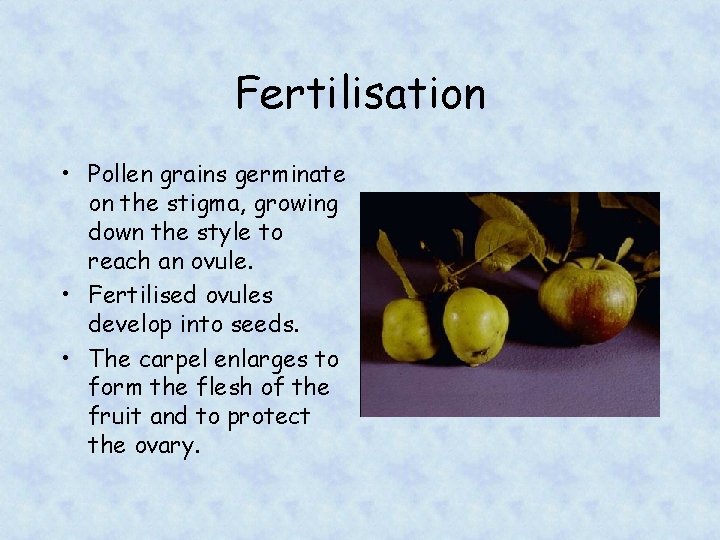 Fertilisation

• Pollen grains germinate on the stigma, growing down the style to reach an ovule.
• Fertilised ovules develop into seeds.
• The carpel enlarges to form the flesh of the fruit and to protect the ovary.